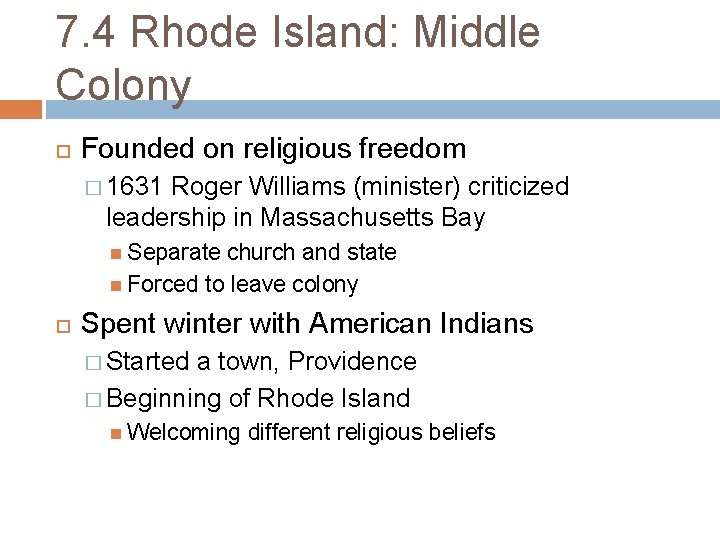 7.4 Rhode Island: Middle Colony

Founded on religious freedom

1631 Roger Williams (minister) criticized leadership in Massachusetts Bay

Separate church and state

Forced to leave colony

Spent winter with American Indians

Started a town, Providence

Beginning of Rhode Island

Welcoming different religious beliefs